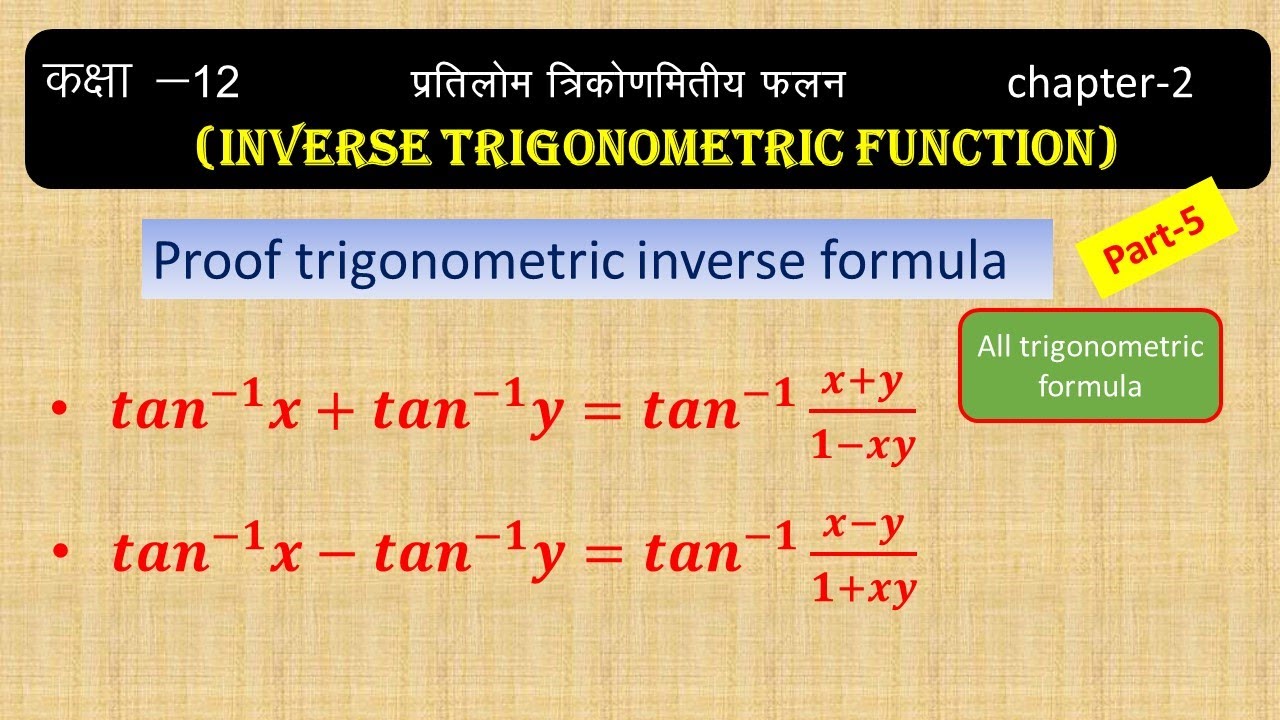 कक्षा –12 प्रतिलोम त्रिकोणमितीय फलन chapter-2

(INVERSE TRIGONOMETRIC FUNCTION)

Proof trigonometric inverse formula

Part-5

All trigonometric formula

• $tan^{-1}x + tan^{-1}y = tan^{-1}\frac{x+y}{1-xy}$

• $tan^{-1}x - tan^{-1}y = tan^{-1}\frac{x-y}{1+xy}$